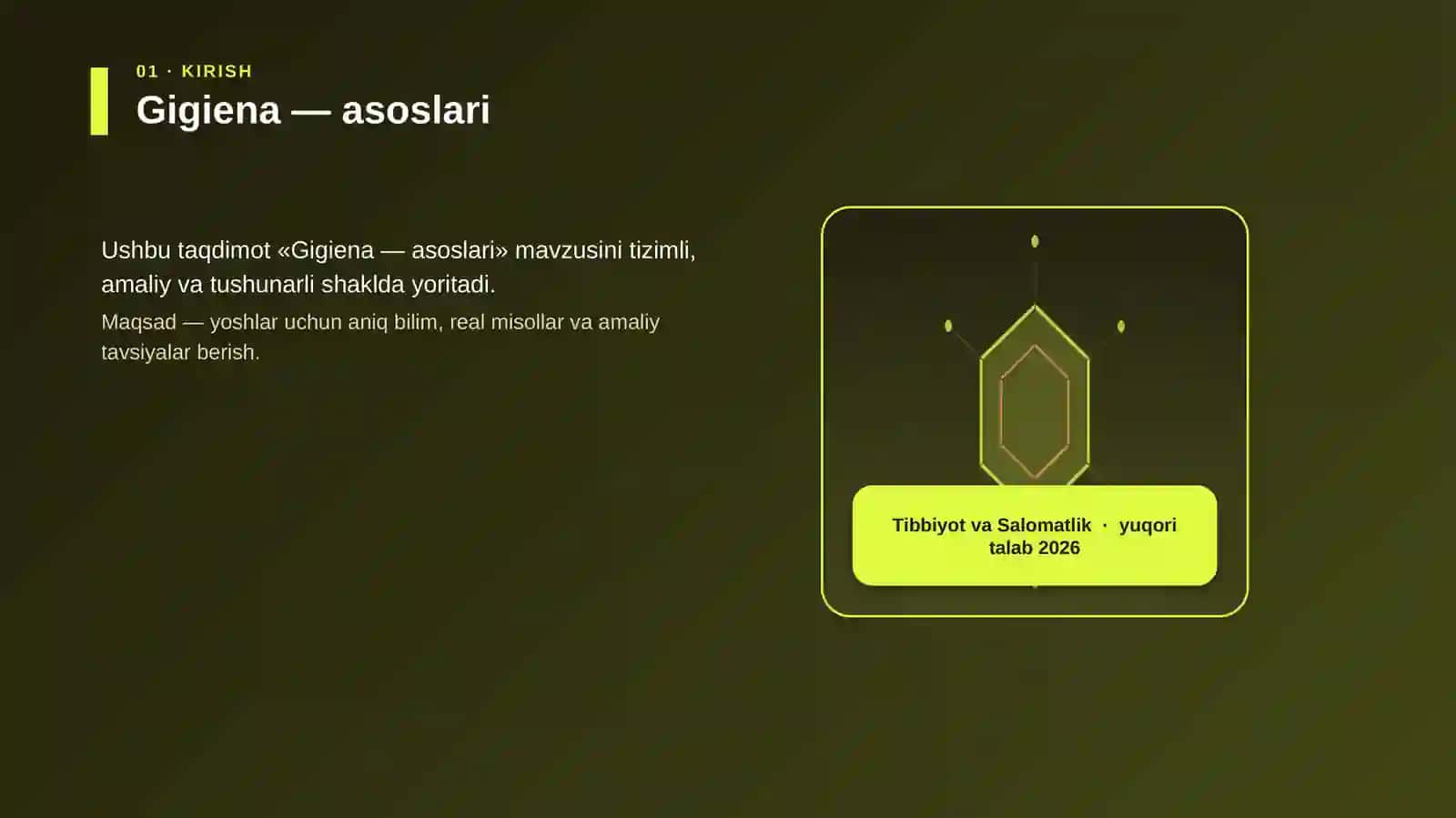 01 · KIRISH

Gigiena — asoslari

Ushbu taqdimot «Gigiena — asoslari» mavzusini tizimli, amaliy va tushunarli shaklda yoritadi.

Maqsad — yoshlar uchun aniq bilim, real misollar va amaliy tavsiyalar berish.

Tibbiyot va Salomatlik · yuqori talab 2026